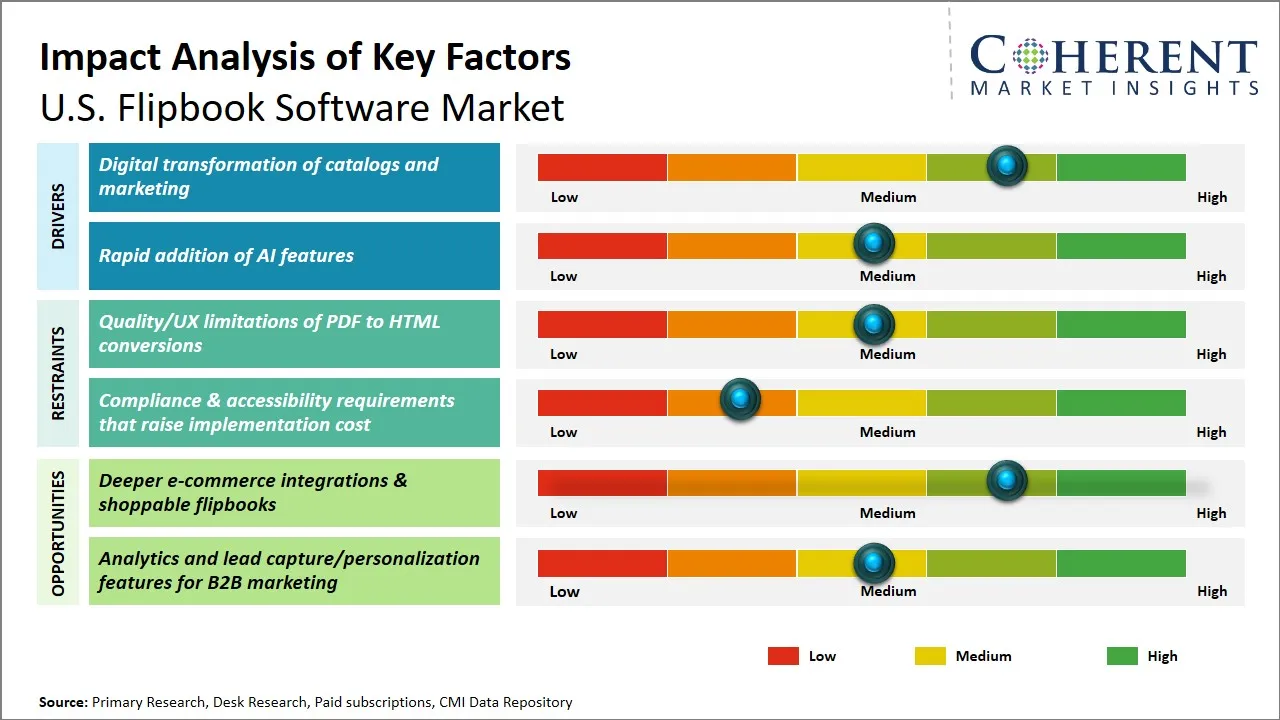 Impact Analysis of Key Factors
U.S. Flipbook Software Market

COHERENT
MARKET INSIGHTS

DRIVERS

Digital transformation of catalogs and marketing

Low Medium High

Rapid addition of AI features

Low Medium High

RESTRAINTS

Quality/UX limitations of PDF to HTML conversions

Low Medium High

Compliance & accessibility requirements that raise implementation cost

Low Medium High

OPPORTUNITIES

Deeper e-commerce integrations & shoppable flipbooks

Low Medium High

Analytics and lead capture/personalization features for B2B marketing

Low Medium High

Low Medium High

Source: Primary Research, Desk Research, Paid subscriptions, CMI Data Repository